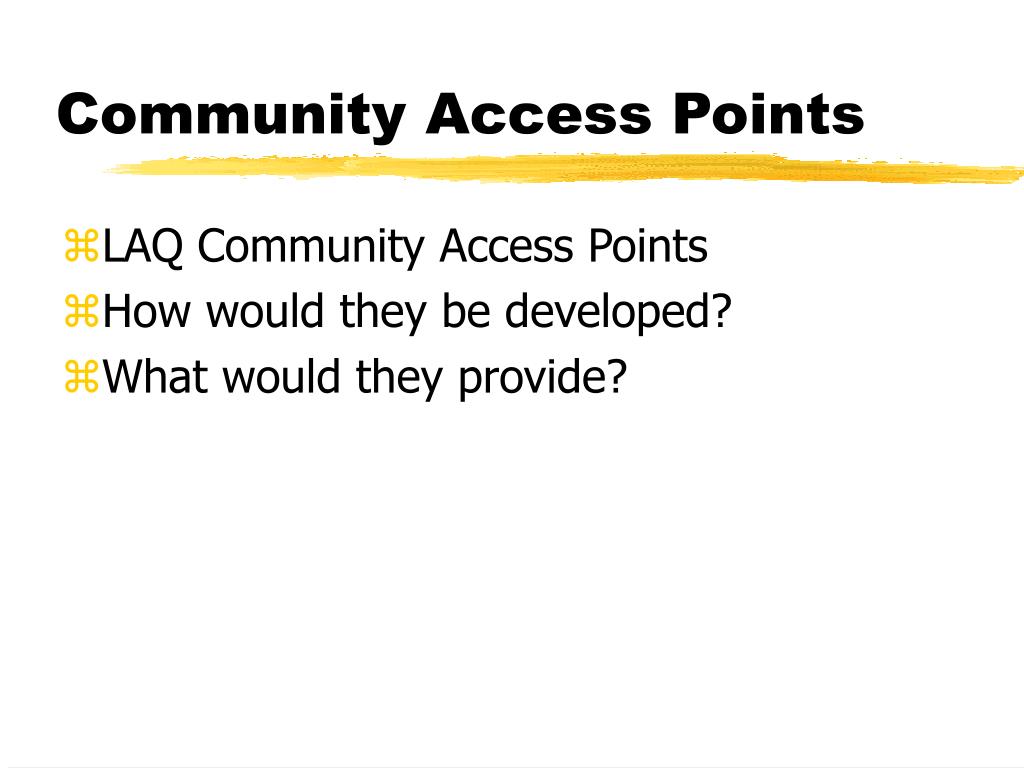 Community Access Points

⌘LAQ Community Access Points
⌘How would they be developed?
⌘What would they provide?